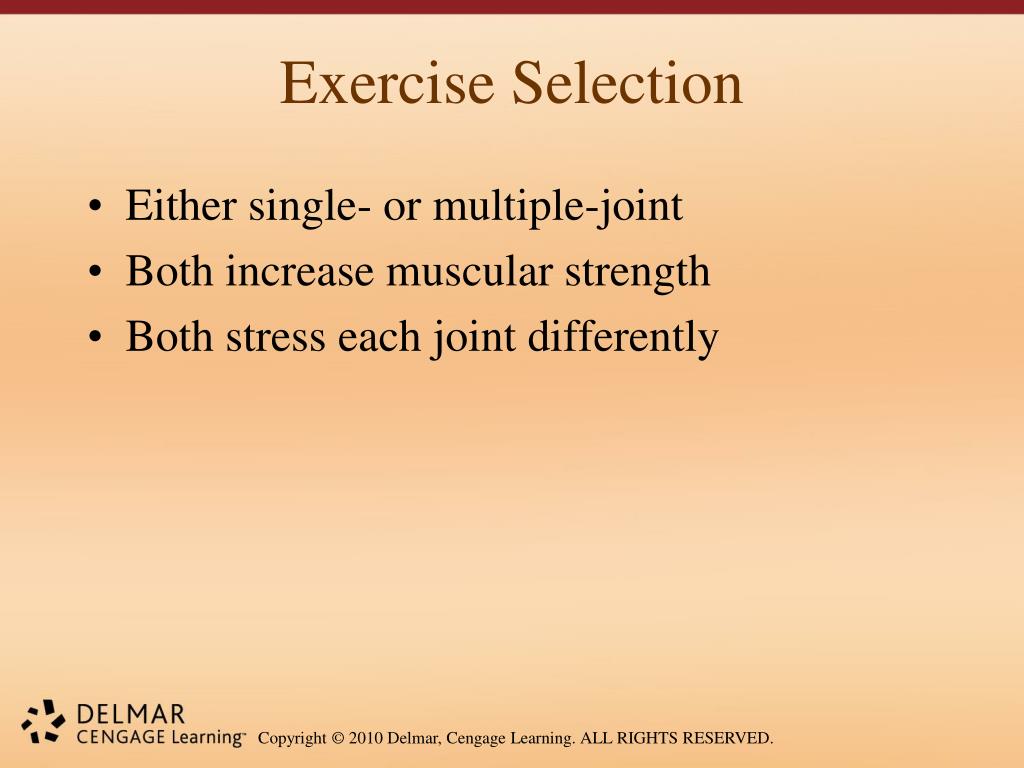 Exercise Selection

• Either single- or multiple-joint
• Both increase muscular strength
• Both stress each joint differently

DELMAR
CENGAGE Learning™

Copyright © 2010 Delmar, Cengage Learning. ALL RIGHTS RESERVED.